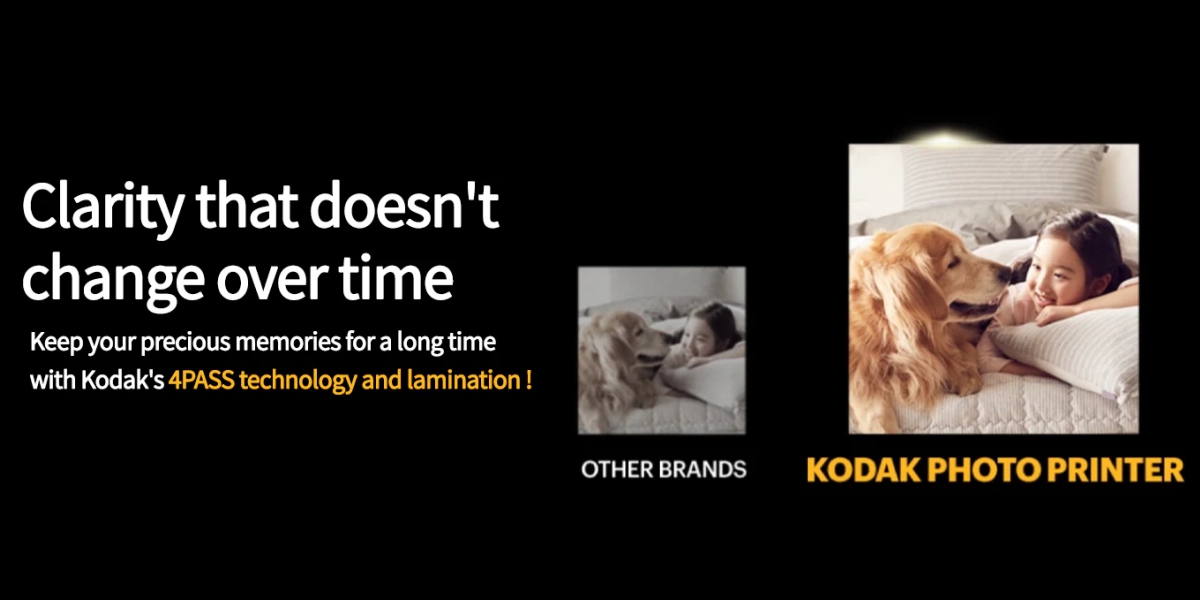 Clarity that doesn't change over time

Keep your precious memories for a long time with Kodak's 4PASS technology and lamination !

OTHER BRANDS

KODAK PHOTO PRINTER